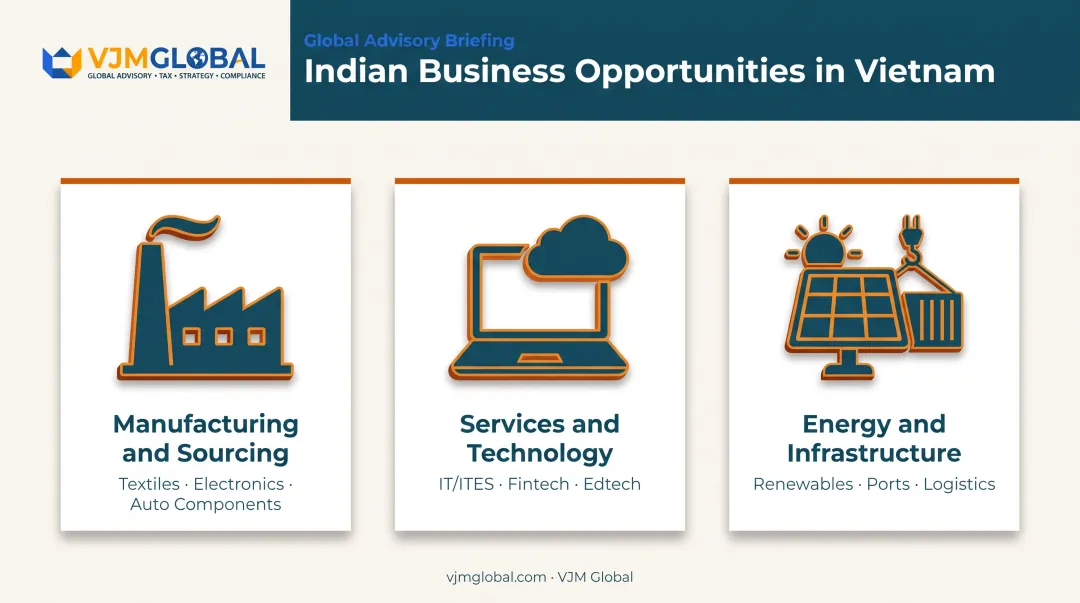 VJMGLOBAL
GLOBAL ADVISORY • TAX • STRATEGY • COMPLIANCE

Global Advisory Briefing
Indian Business Opportunities in Vietnam

Manufacturing and Sourcing
Textiles · Electronics · Auto Components

Services and Technology
IT/ITES · Fintech · Edtech

Energy and Infrastructure
Renewables · Ports · Logistics

vjmglobal.com · VJM Global